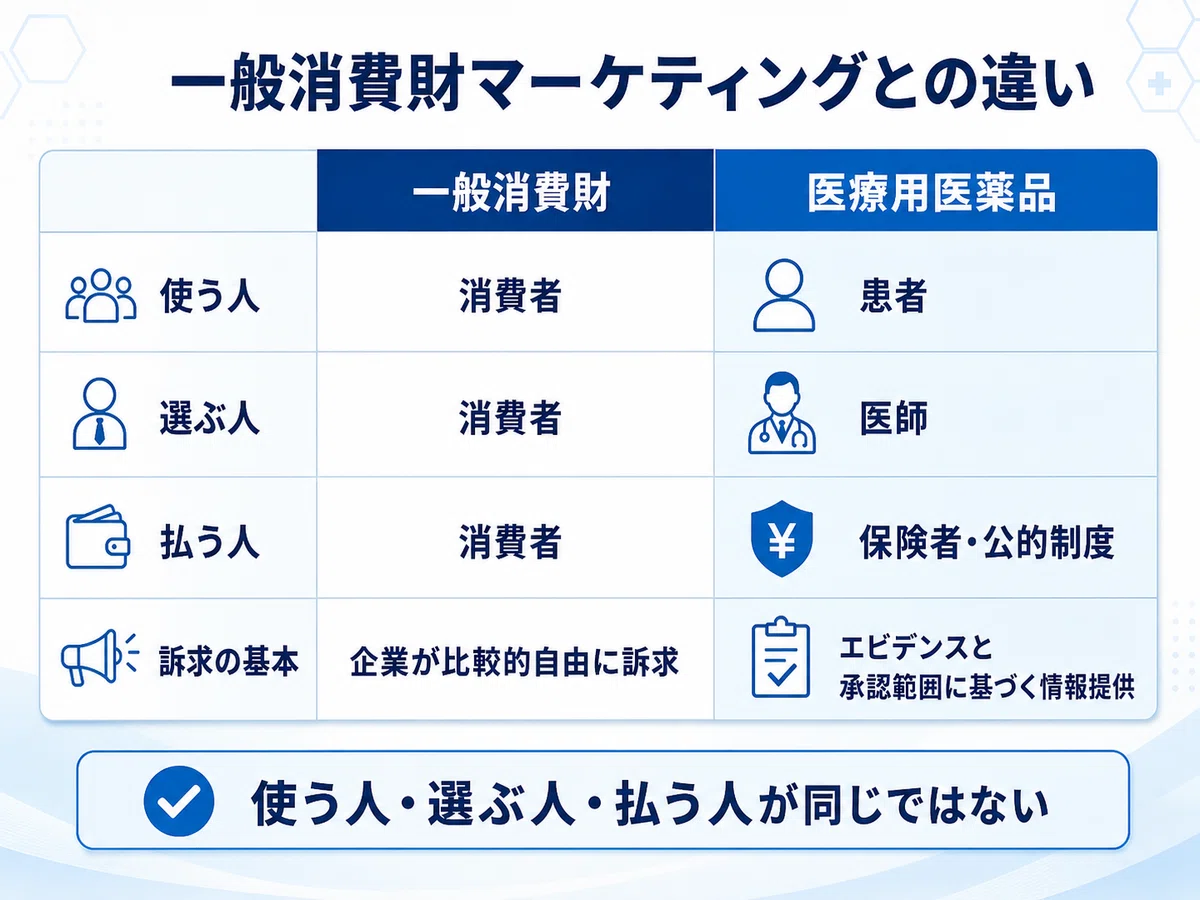 一般消費財マーケティングとの違い

| | 一般消費財 | 医療用医薬品 |
|---|---|---|
| 使う人 | 消費者 | 患者 |
| 選ぶ人 | 消費者 | 医師 |
| 払う人 | 消費者 | 保険者・公的制度 |
| 訴求の基本 | 企業が比較的自由に訴求 | エビデンスと承認範囲に基づく情報提供 |

使う人・選ぶ人・払う人が同じではない